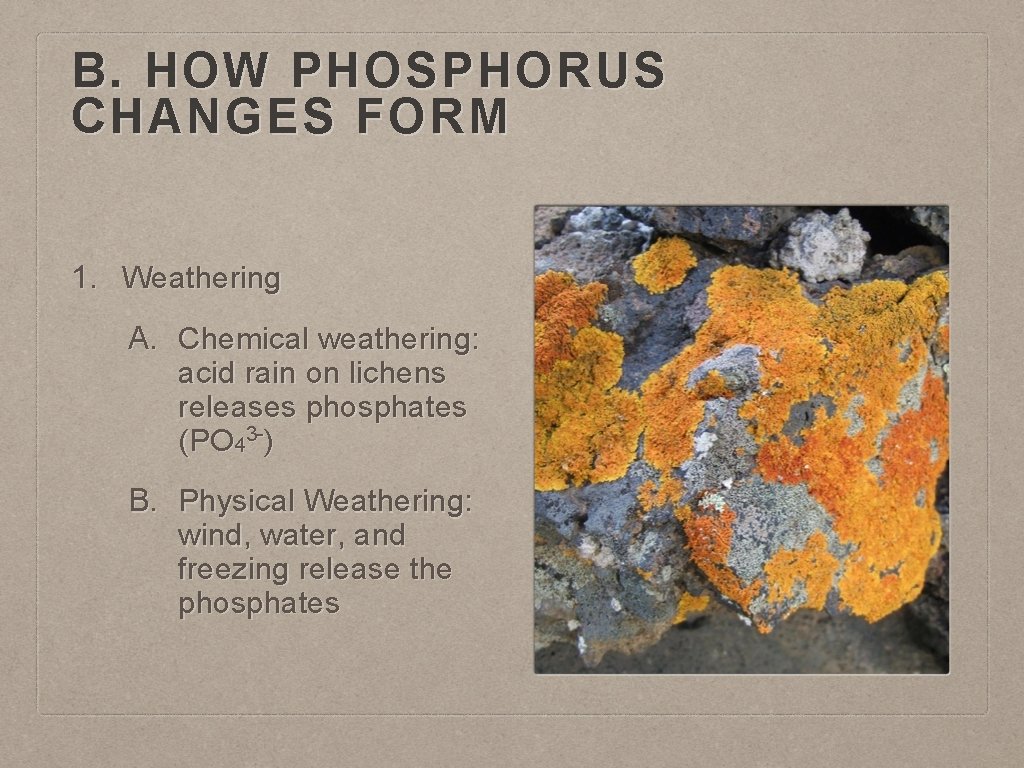 B. HOW PHOSPHORUS CHANGES FORM

1. Weathering

A. Chemical weathering: acid rain on lichens releases phosphates ($PO_4^{3-}$)

B. Physical Weathering: wind, water, and freezing release the phosphates